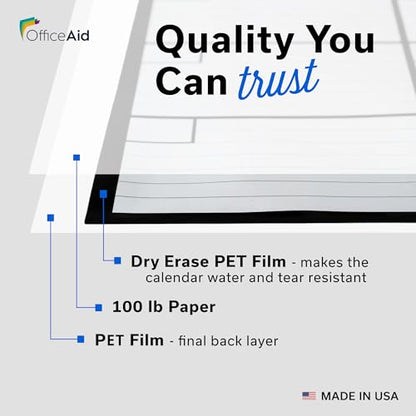 OfficeAid

Quality You Can trust

Dry Erase PET Film - makes the calendar water and tear resistant

100 lb Paper

PET Film - final back layer

MADE IN USA